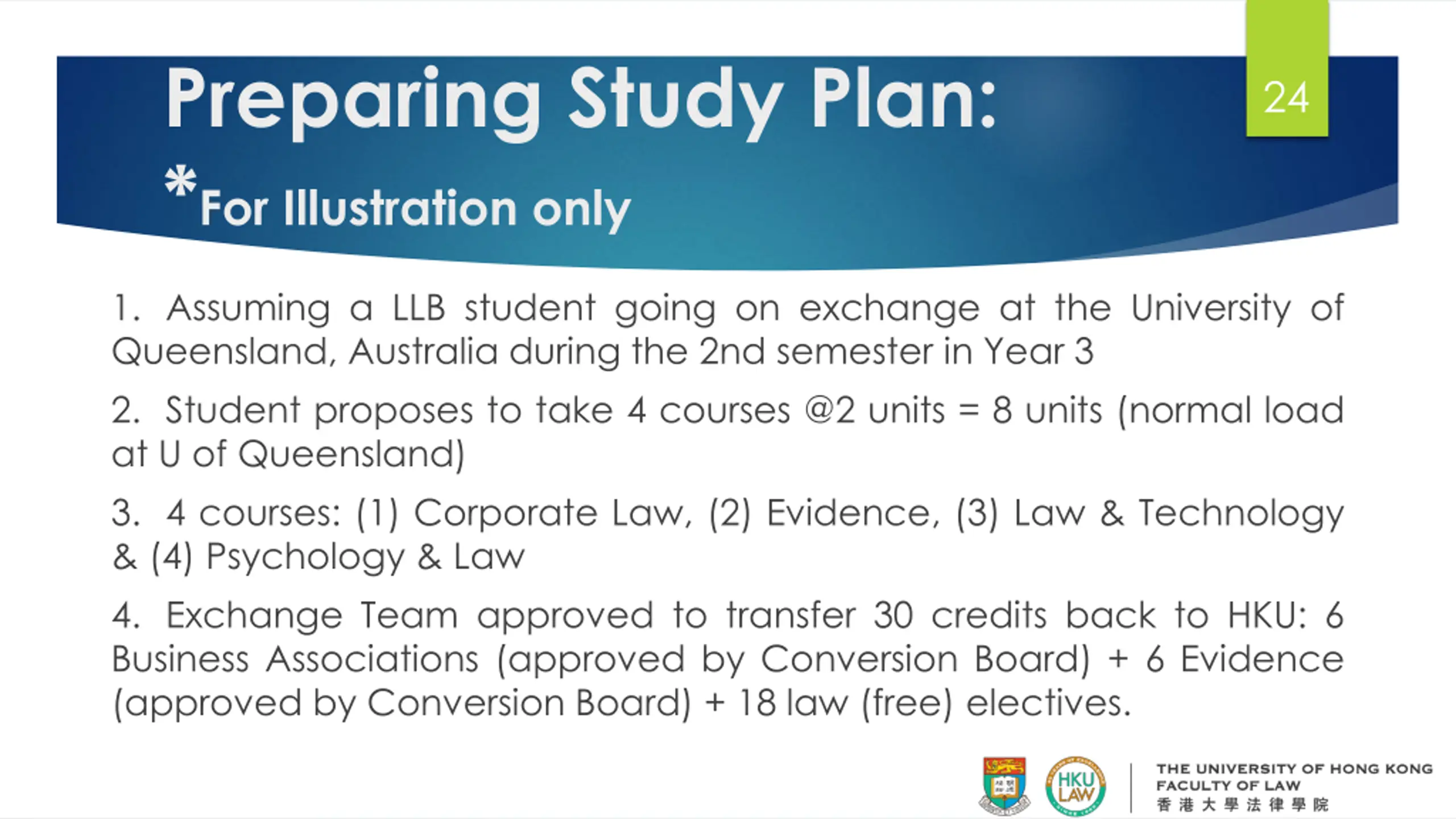 Preparing Study Plan:

24

*For Illustration only

1. Assuming a LLB student going on exchange at the University of Queensland, Australia during the 2nd semester in Year 3

2. Student proposes to take 4 courses @2 units = 8 units (normal load at U of Queensland)

3. 4 courses: (1) Corporate Law, (2) Evidence, (3) Law & Technology & (4) Psychology & Law

4. Exchange Team approved to transfer 30 credits back to HKU: 6 Business Associations (approved by Conversion Board) + 6 Evidence (approved by Conversion Board) + 18 law (free) electives.

HKU LAW

THE UNIVERSITY OF HONG KONG
FACULTY OF LAW
香港大學法律學院